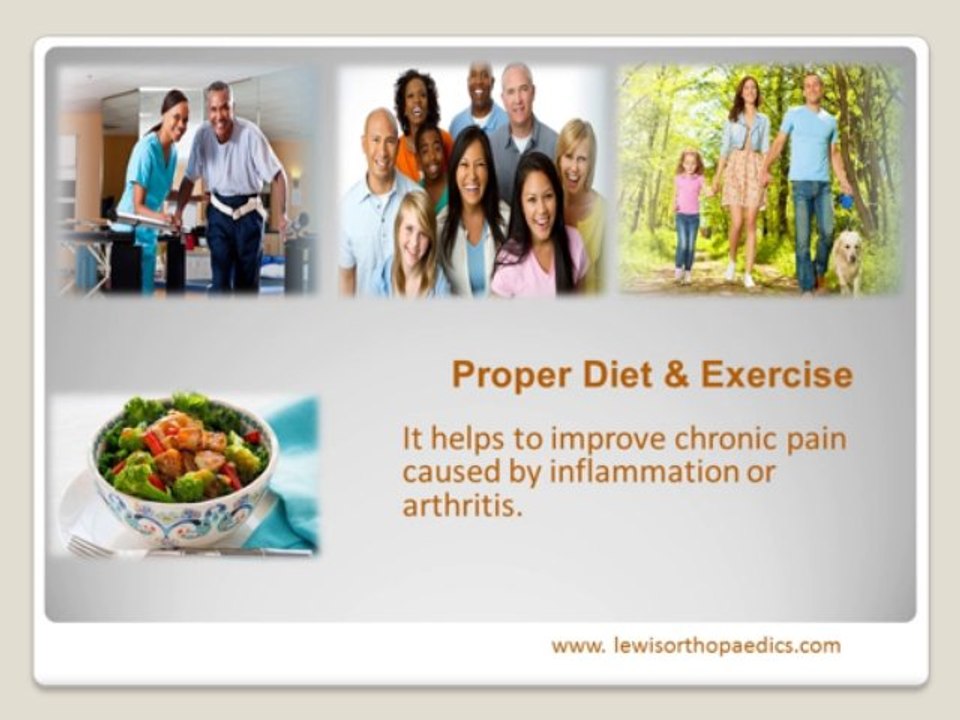 Proper Diet & Exercise

It helps to improve chronic pain caused by inflammation or arthritis.

www. lewisorthopaedics.com